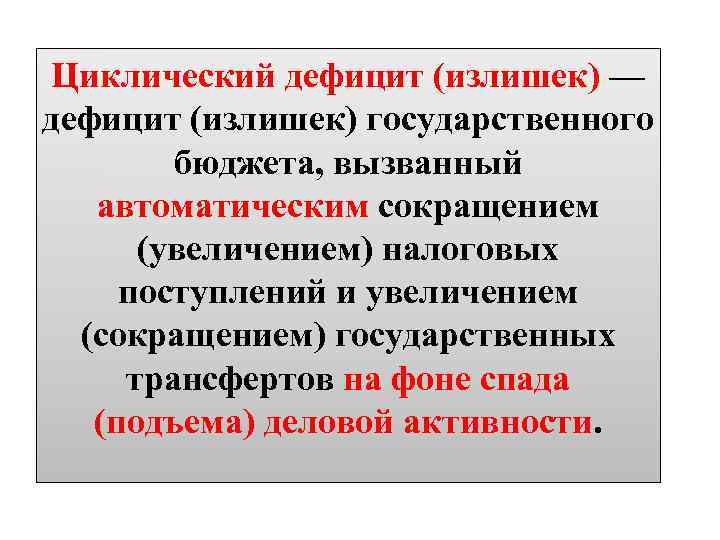 Циклический дефицит (излишек) — дефицит (излишек) государственного бюджета, вызванный автоматическим сокращением (увеличением) налоговых поступлений и увеличением (сокращением) государственных трансфертов на фоне спада (подъема) деловой активности.